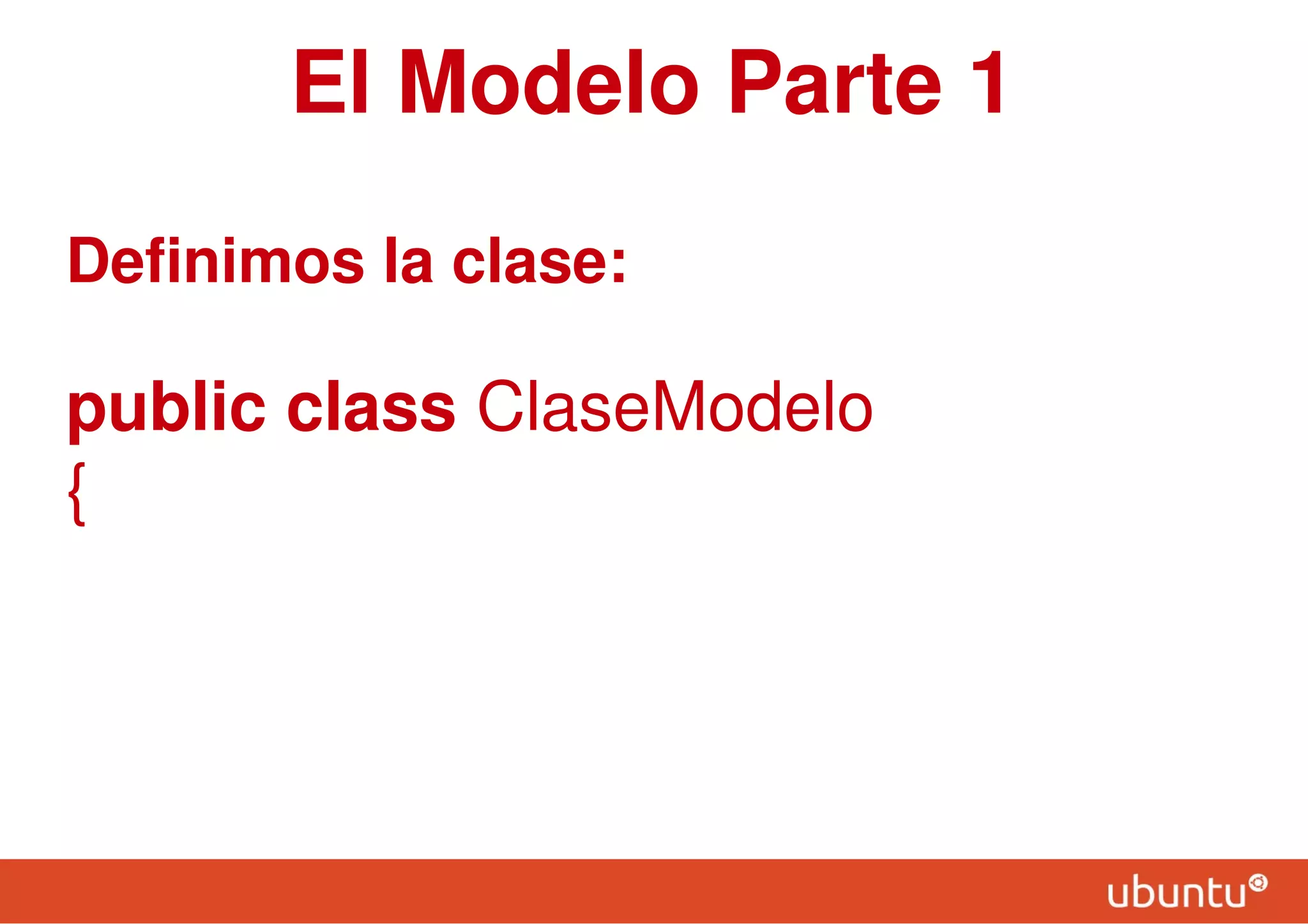 El Modelo Parte 1

Definimos la clase:

public class ClaseModelo
{

ubuntu